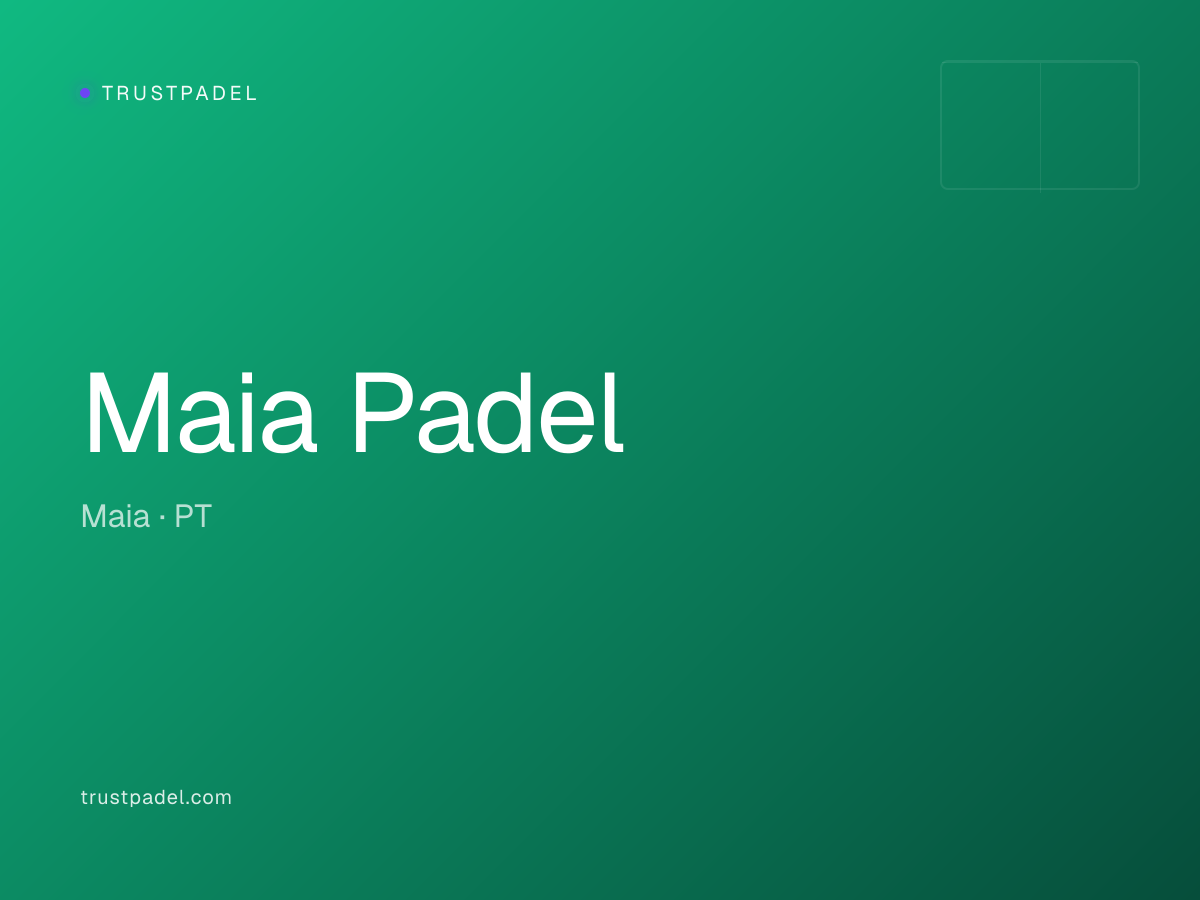 TRUSTPADEL

Maia Padel

Maia · PT

trustpadel.com